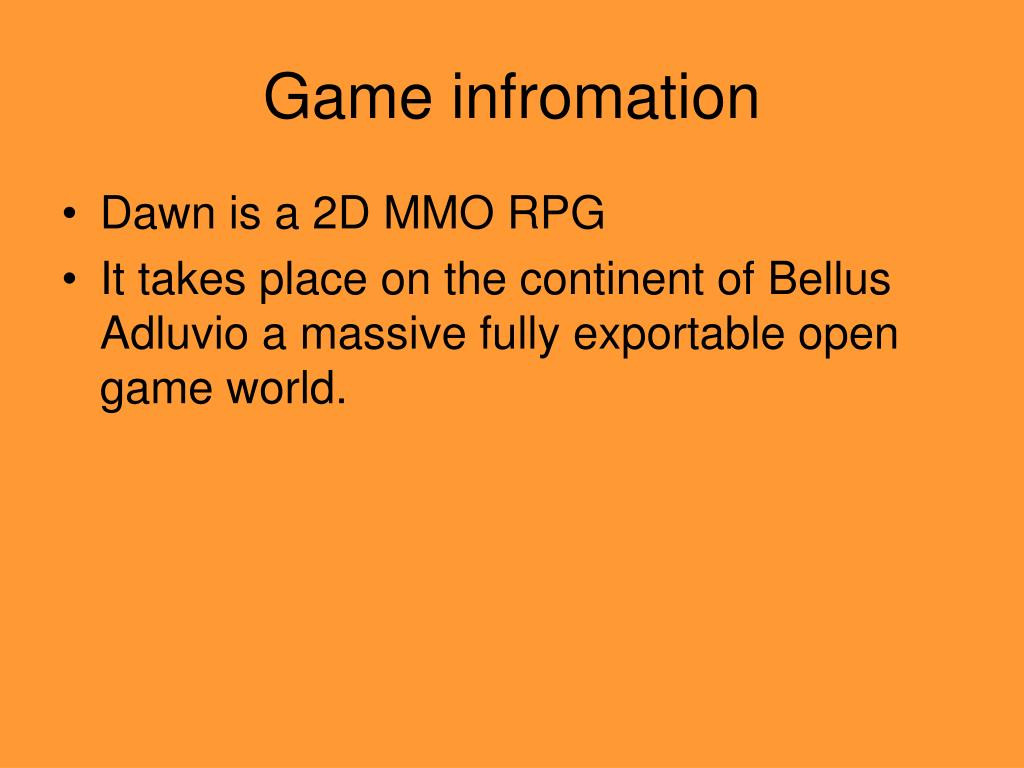 Game infromation

• Dawn is a 2D MMO RPG
• It takes place on the continent of Bellus Adluvio a massive fully exportable open game world.